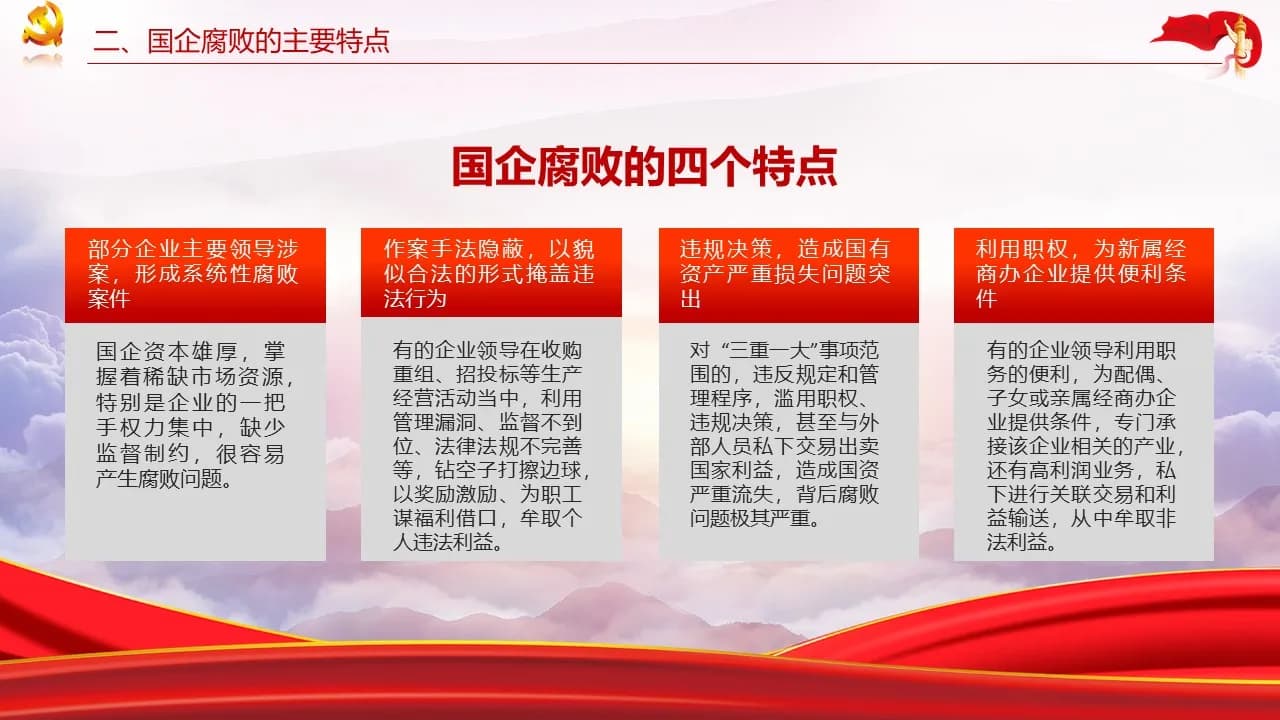 二、国企腐败的主要特点

国企腐败的四个特点

部分企业主要领导涉案，形成系统性腐败案件

国企资本雄厚，掌握着稀缺市场资源，特别是企业的一把手权力集中，缺少监督制约，很容易产生腐败问题。

作案手法隐蔽，以貌似合法的形式掩盖违法行为

有的企业领导在收购重组、招投标等生产经营活动当中，利用管理漏洞、监督不到位、法律法规不完善等，钻空子打擦边球，以奖励激励、为职工谋福利借口，牟取个人违法利益。

违规决策，造成国有资产严重损失问题突出

对“三重一大”事项范围的，违反规定和管理程序，滥用职权、违规决策，甚至与外部人员私下交易出卖国家利益，造成国资严重流失，背后腐败问题极其严重。

利用职权，为新属经商办企业提供便利条件

有的企业领导利用职务的便利，为配偶、子女或亲属经商办企业提供条件，专门承接该企业相关的产业，还有高利润业务，私下进行关联交易和利益输送，从中牟取非法利益。